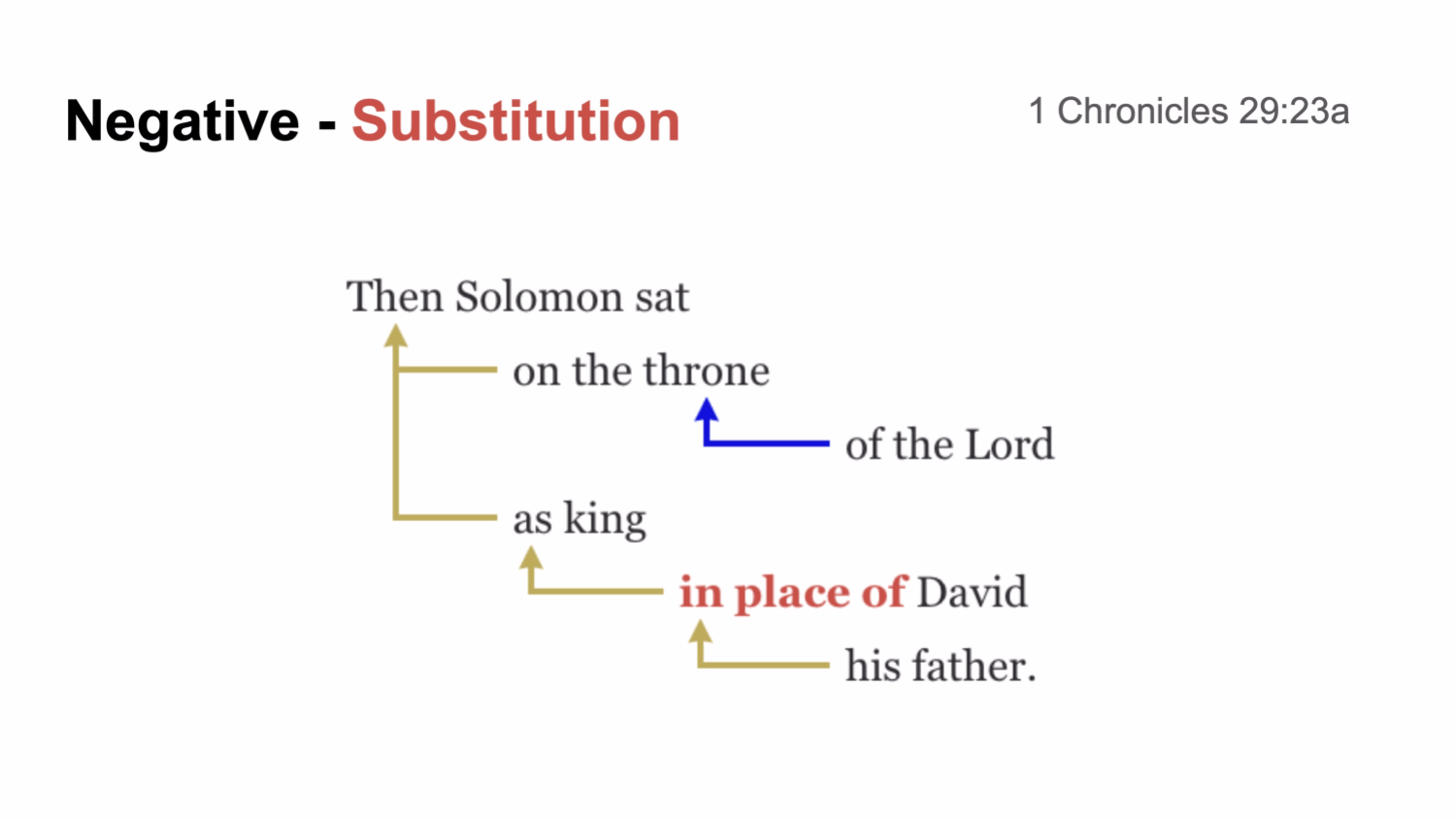 Negative - Substitution

1 Chronicles 29:23a

Then Solomon sat

on the throne

of the Lord

as king

in place of David

his father.